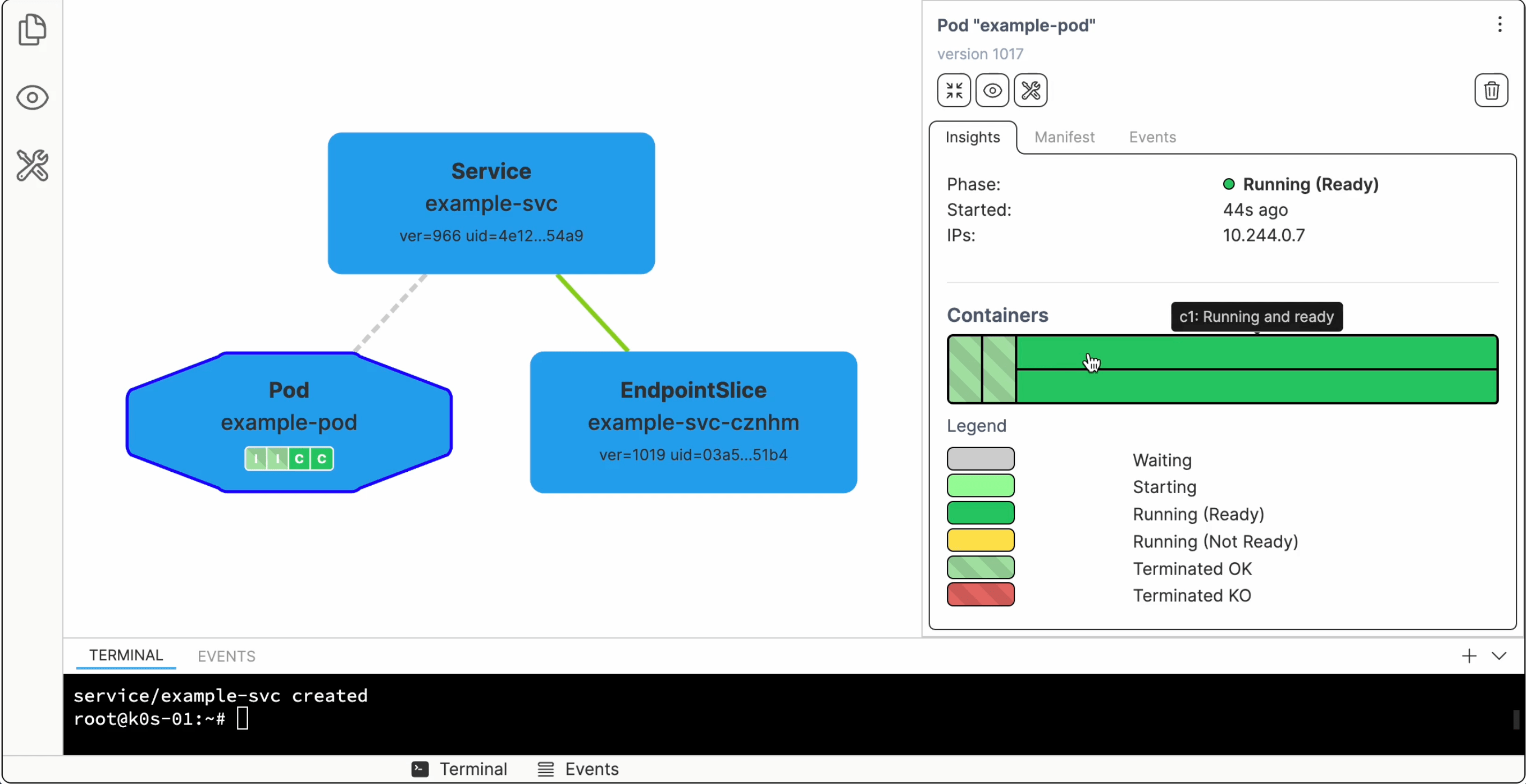 Service
example-svc
ver=966 uid=4e12...54a9

Pod
example-pod
I I C C

EndpointSlice
example-svc-cznhm
ver=1019 uid=03a5...51b4

Pod "example-pod"
version 1017

Insights Manifest Events

Phase: Running (Ready)
Started: 44s ago
IPs: 10.244.0.7

Containers
c1: Running and ready

Legend
Waiting
Starting
Running (Ready)
Running (Not Ready)
Terminated OK
Terminated KO

TERMINAL EVENTS

service/example-svc created
root@k0s-01:~#

Terminal Events